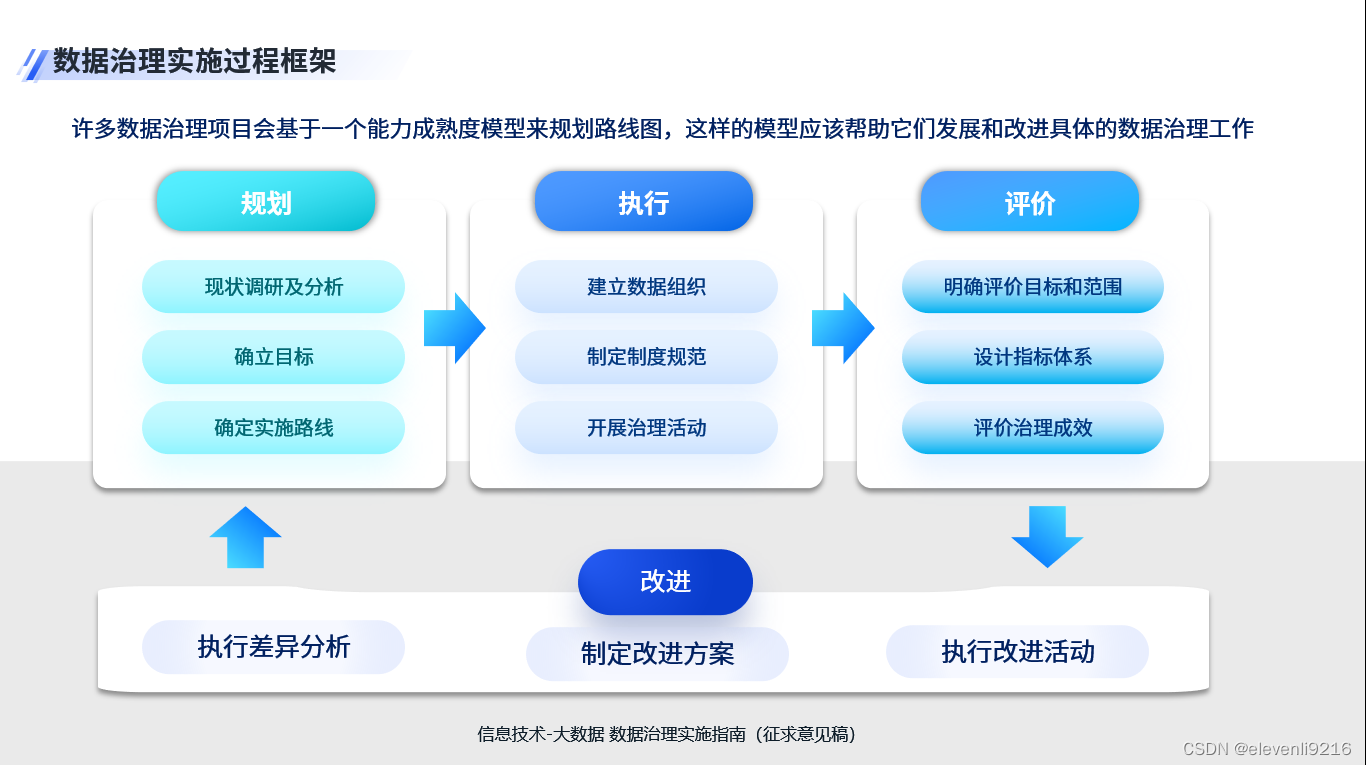 数据治理实施过程框架

许多数据治理项目会基于一个能力成熟度模型来规划路线图，这样的模型应该帮助它们发展和改进具体的数据治理工作

规划

现状调研及分析

确立目标

确定实施路线

执行

建立数据组织

制定制度规范

开展治理活动

评价

明确评价目标和范围

设计指标体系

评价治理成效

改进

执行差异分析

制定改进方案

执行改进活动

信息技术-大数据 数据治理实施指南（征求意见稿）

CSDN @elevenli9216